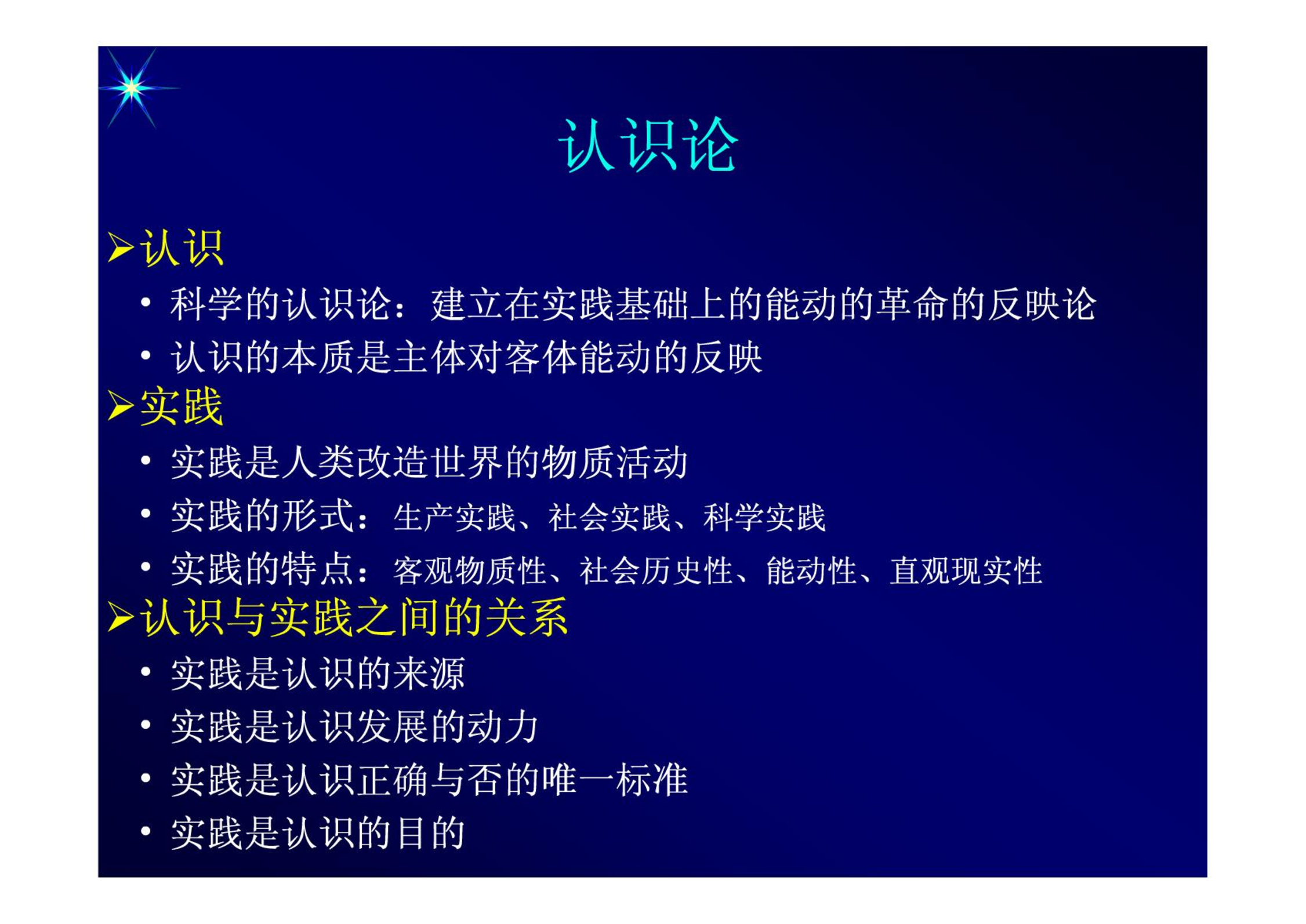 认识论

➢认识

• 科学的认识论：建立在实践基础上的能动的革命的反映论

• 认识的本质是主体对客体能动的反映

➢实践

• 实践是人类改造世界的物质活动

• 实践的形式：生产实践、社会实践、科学实践

• 实践的特点：客观物质性、社会历史性、能动性、直观现实性

➢认识与实践之间的关系

• 实践是认识的来源

• 实践是认识发展的动力

• 实践是认识正确与否的唯一标准

• 实践是认识的目的